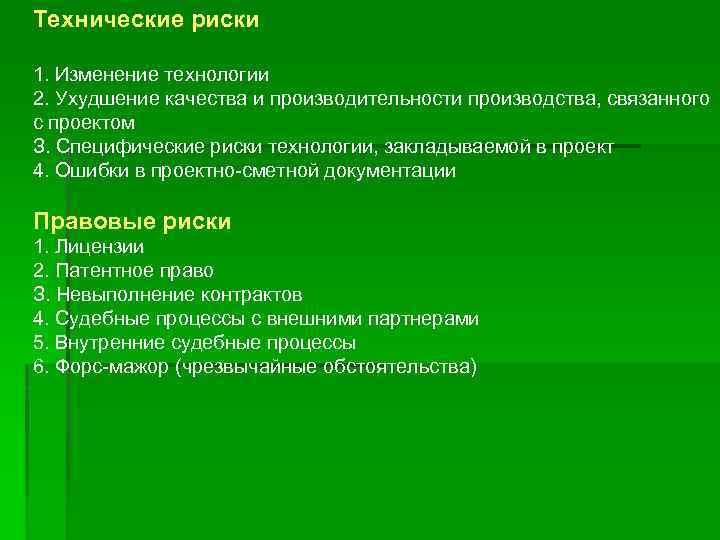 Технические риски

1. Изменение технологии
2. Ухудшение качества и производительности производства, связанного с проектом
3. Специфические риски технологии, закладываемой в проект
4. Ошибки в проектно-сметной документации

Правовые риски
1. Лицензии
2. Патентное право
3. Невыполнение контрактов
4. Судебные процессы с внешними партнерами
5. Внутренние судебные процессы
6. Форс-мажор (чрезвычайные обстоятельства)